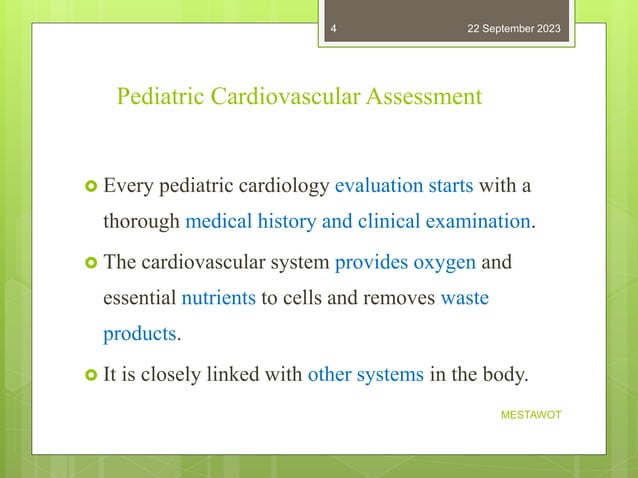 4

22 September 2023

Pediatric Cardiovascular Assessment

Every pediatric cardiology evaluation starts with a thorough medical history and clinical examination.

The cardiovascular system provides oxygen and essential nutrients to cells and removes waste products.

It is closely linked with other systems in the body.

MESTAWOT